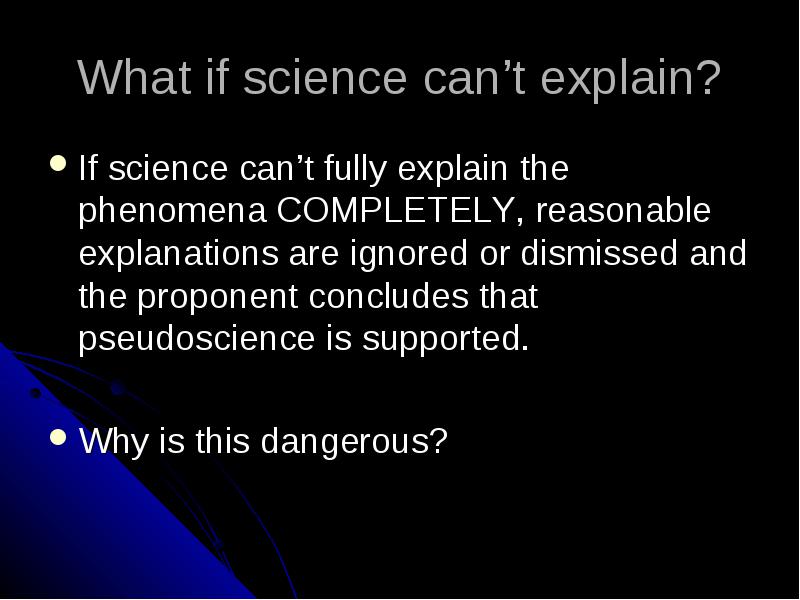 What if science can’t explain?

If science can’t fully explain the phenomena COMPLETELY, reasonable explanations are ignored or dismissed and the proponent concludes that pseudoscience is supported.

Why is this dangerous?